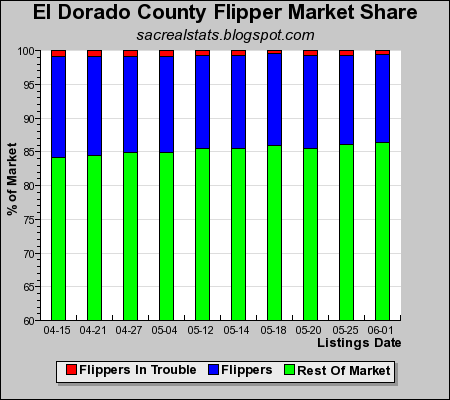 El Dorado County Flipper Market Share
sacrealstats.blogspot.com

% of Market

100
95
90
85
80
75
70
65
60

04-15 04-21 04-27 05-04 05-12 05-14 05-18 05-20 05-25 06-01
Listings Date

Flippers In Trouble Flippers Rest Of Market